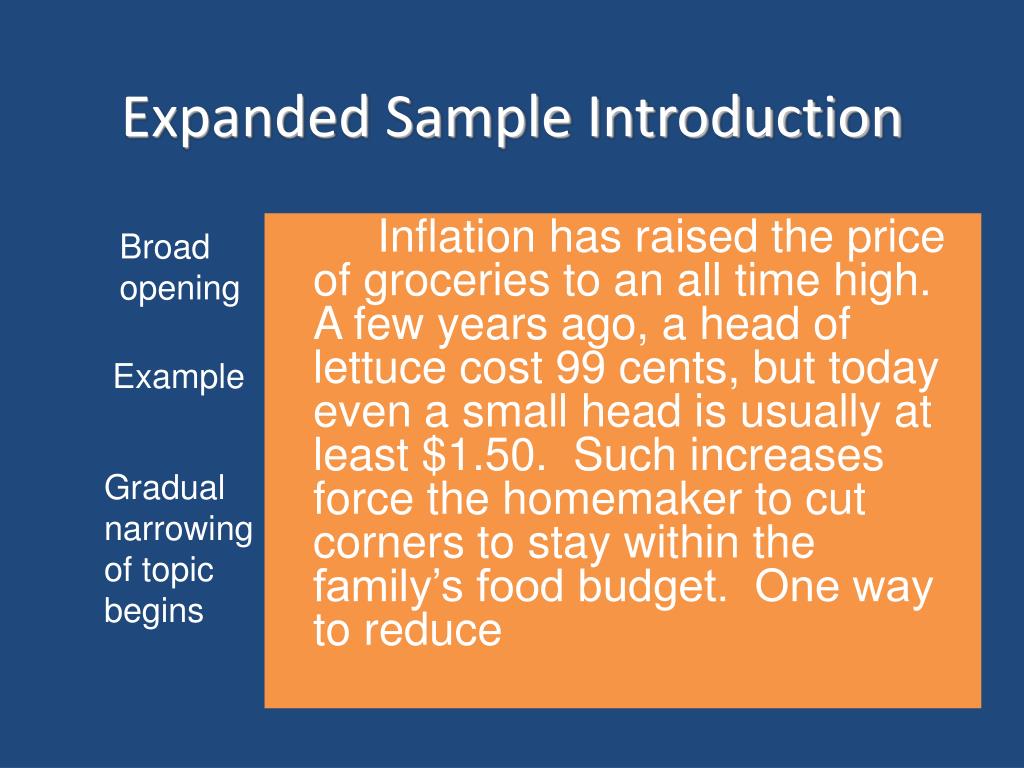 Expanded Sample Introduction

Broad opening

Example

Gradual narrowing of topic begins

Inflation has raised the price of groceries to an all time high. A few years ago, a head of lettuce cost 99 cents, but today even a small head is usually at least \$1.50. Such increases force the homemaker to cut corners to stay within the family's food budget. One way to reduce